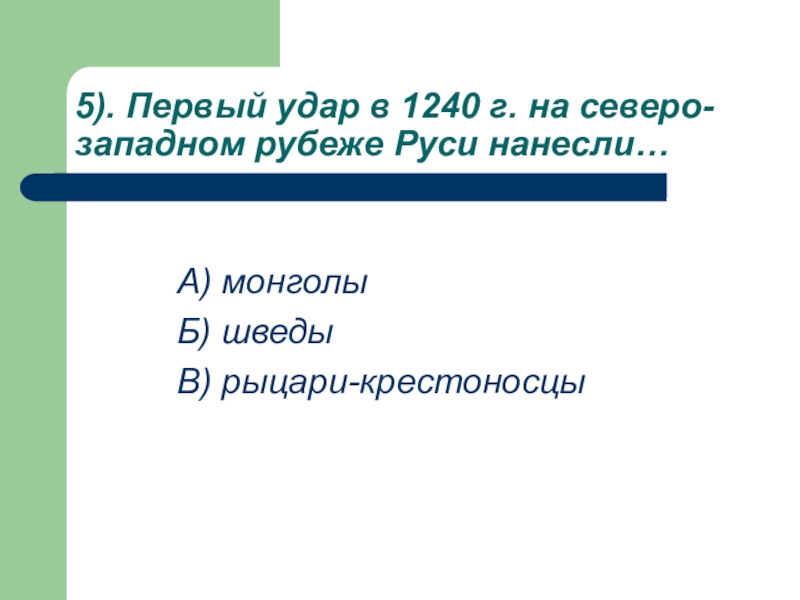 5). Первый удар в 1240 г. на северо-западном рубеже Руси нанесли…

А) монголы
Б) шведы
В) рыцари-крестоносцы